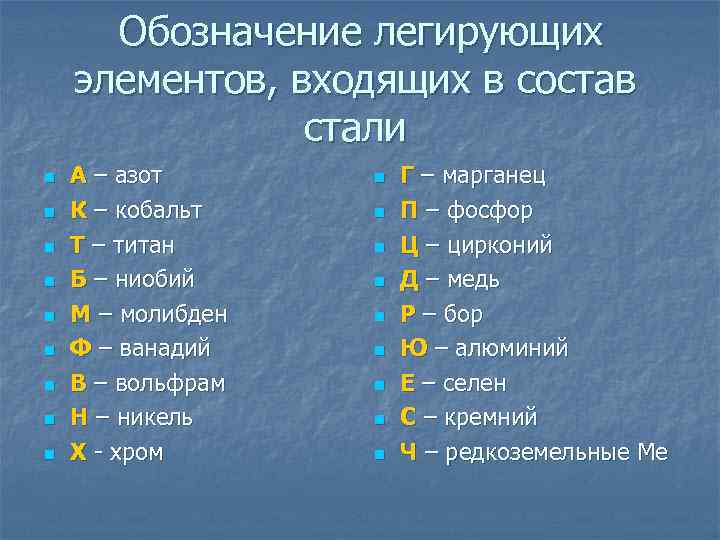 Обозначение легирующих элементов, входящих в состав стали

- А – азот
- К – кобальт
- Т – титан
- Б – ниобий
- М – молибден
- Ф – ванадий
- В – вольфрам
- Н – никель
- Х - хром

- Г – марганец
- П – фосфор
- Ц – цирконий
- Д – медь
- Р – бор
- Ю – алюминий
- Е – селен
- С – кремний
- Ч – редкоземельные Ме